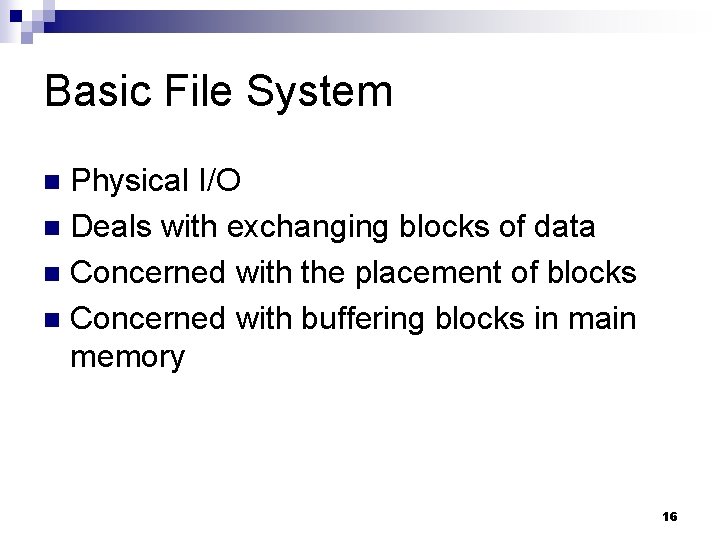 Basic File System

- Physical I/O
- Deals with exchanging blocks of data
- Concerned with the placement of blocks
- Concerned with buffering blocks in main memory

16